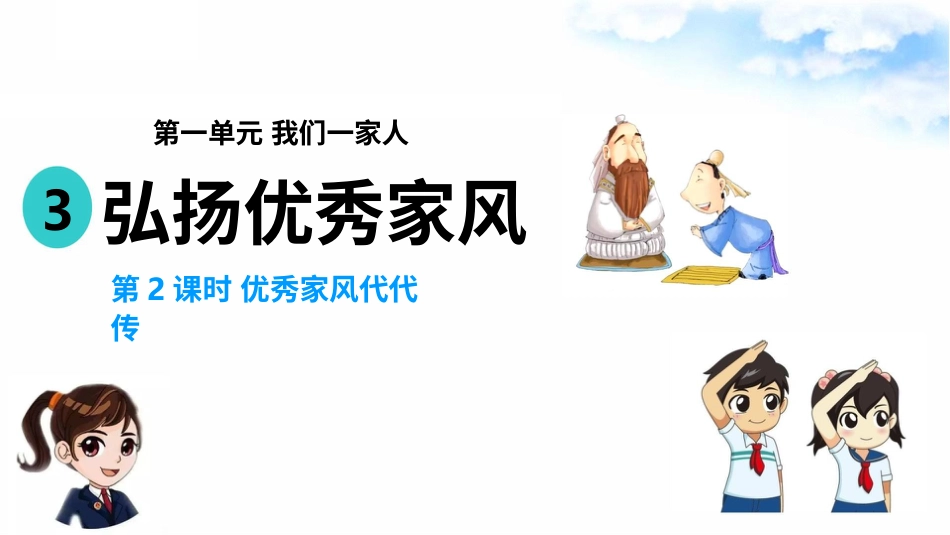 第一单元 我们一家人

3 弘扬优秀家风

第 2 课时 优秀家风代代传